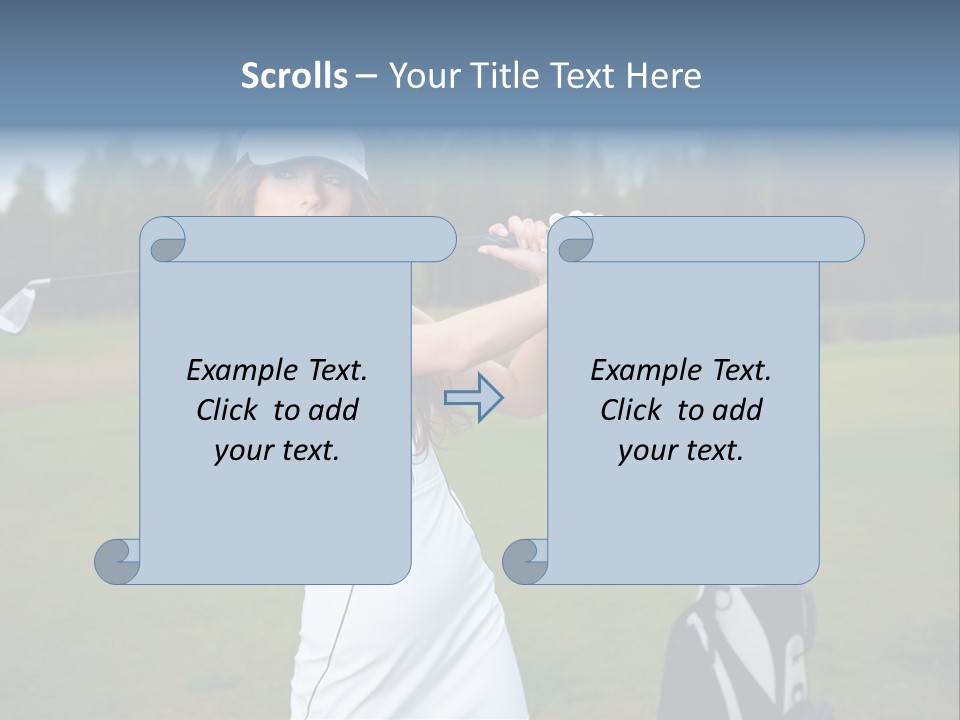 Scrolls – Your Title Text Here

Example Text. Click to add your text.

Example Text. Click to add your text.